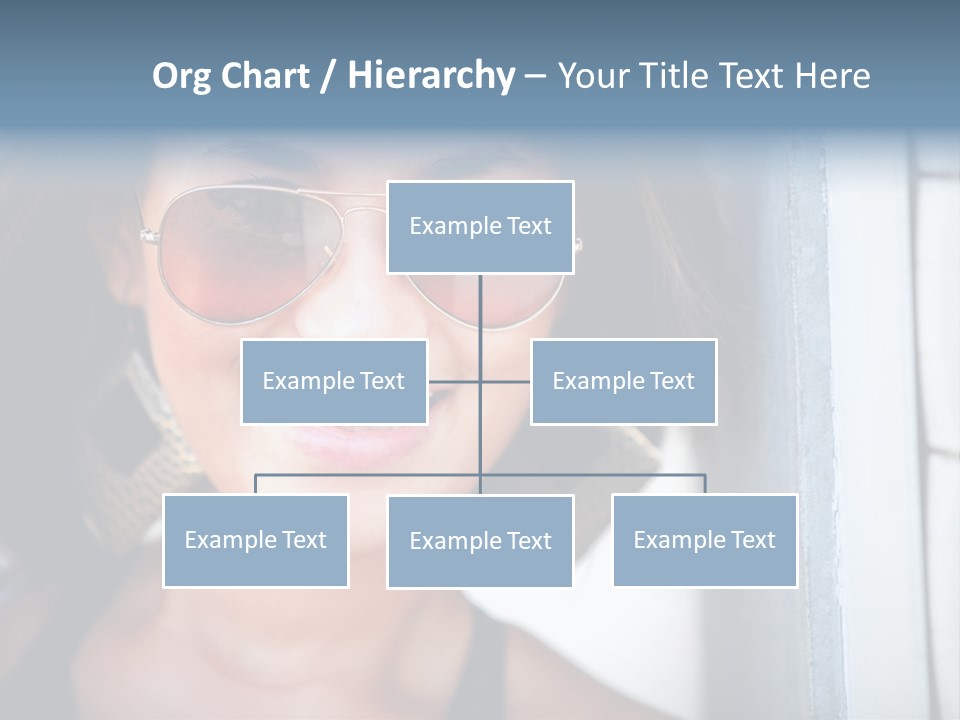 Org Chart / Hierarchy – Your Title Text Here

Example Text

Example Text

Example Text

Example Text

Example Text

Example Text